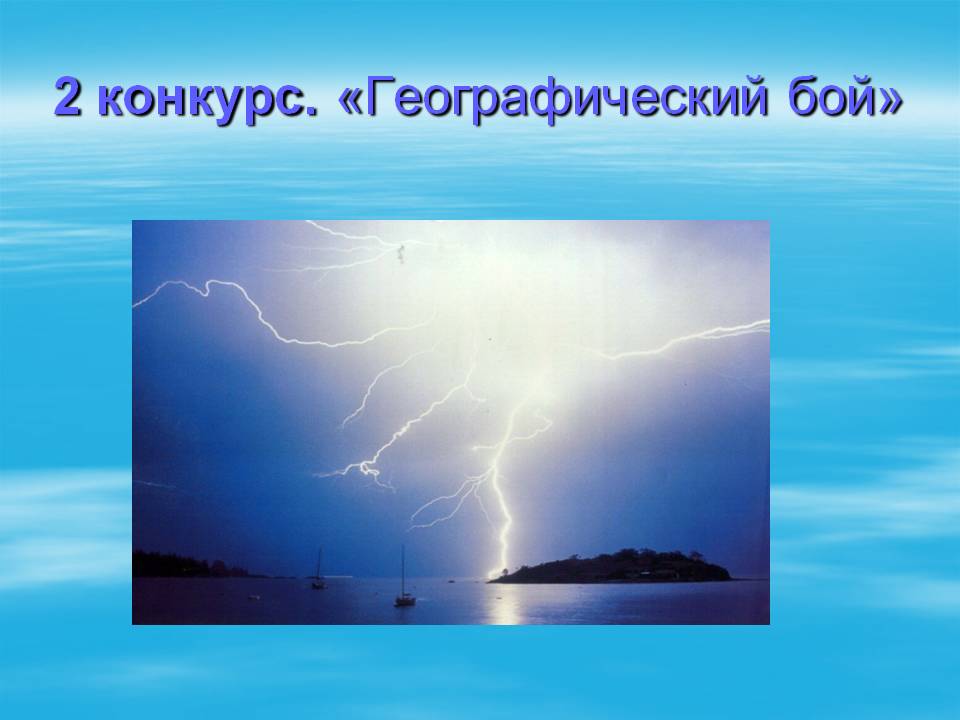 2 конкурс. «Географический бой»